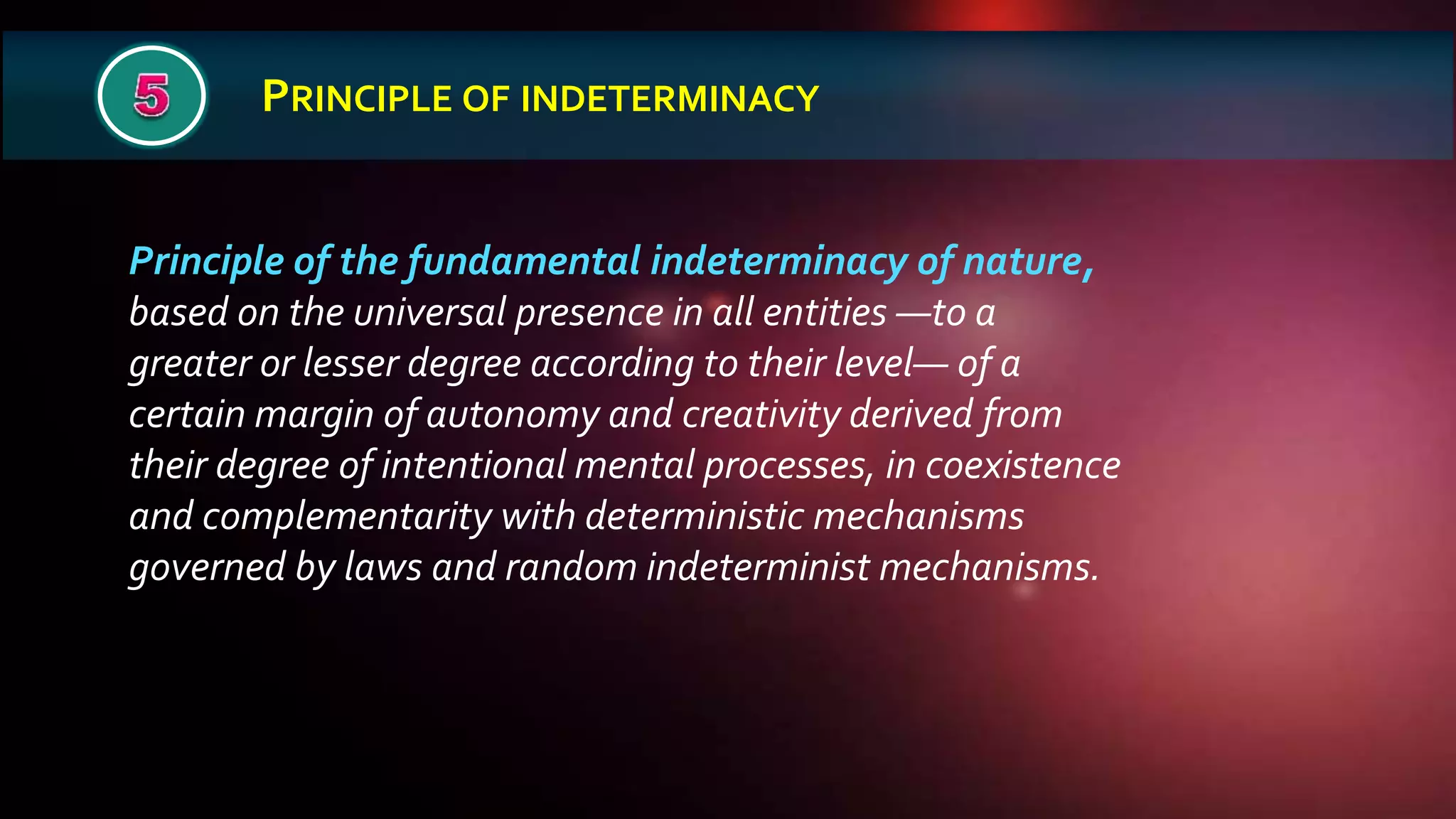 5

PRINCIPLE OF INDETERMINACY

Principle of the fundamental indeterminacy of nature, based on the universal presence in all entities —to a greater or lesser degree according to their level— of a certain margin of autonomy and creativity derived from their degree of intentional mental processes, in coexistence and complementarity with deterministic mechanisms governed by laws and random indeterminist mechanisms.